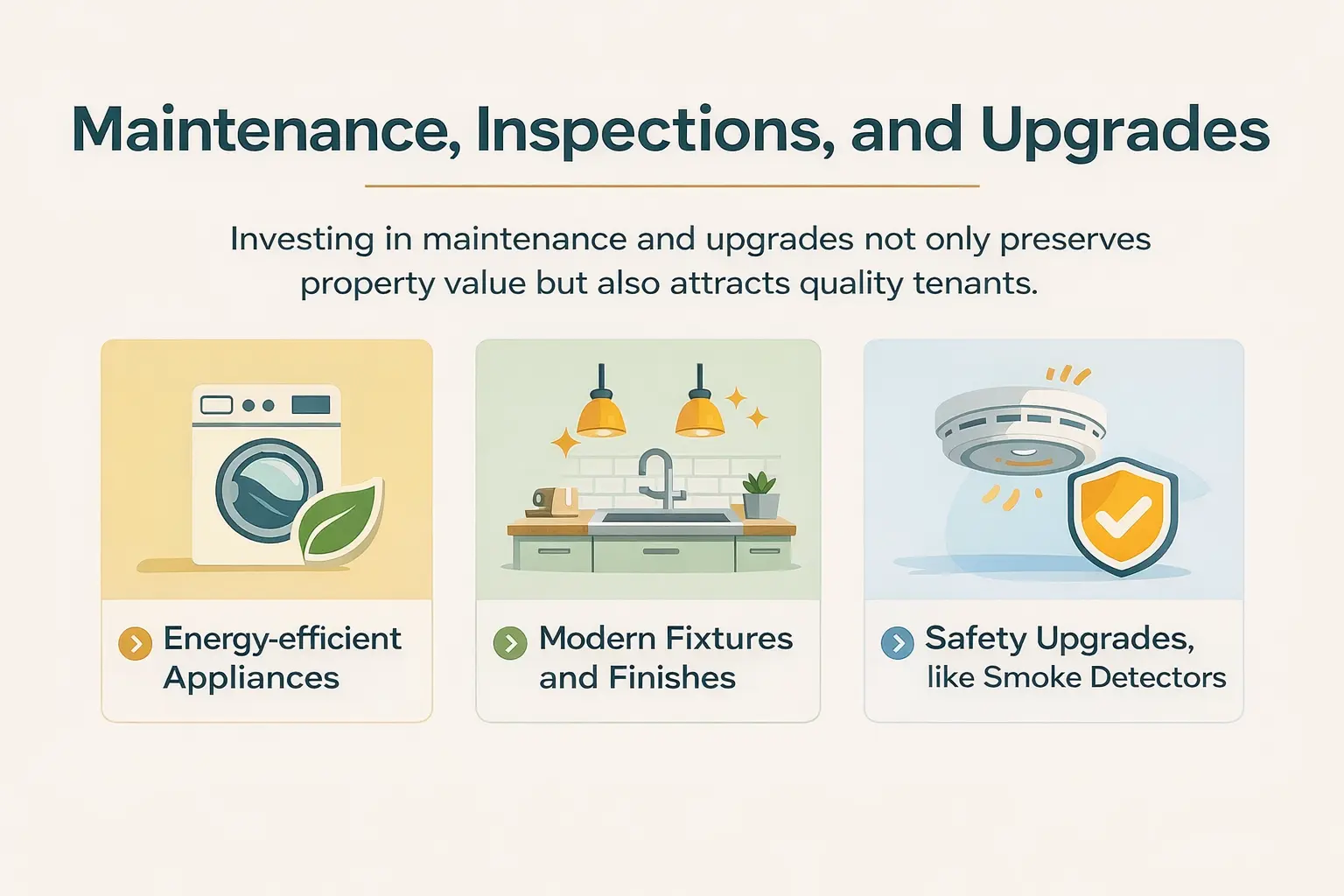 Maintenance, Inspections, and Upgrades

Investing in maintenance and upgrades not only preserves property value but also attracts quality tenants.

Energy-efficient Appliances

Modern Fixtures and Finishes

Safety Upgrades, like Smoke Detectors